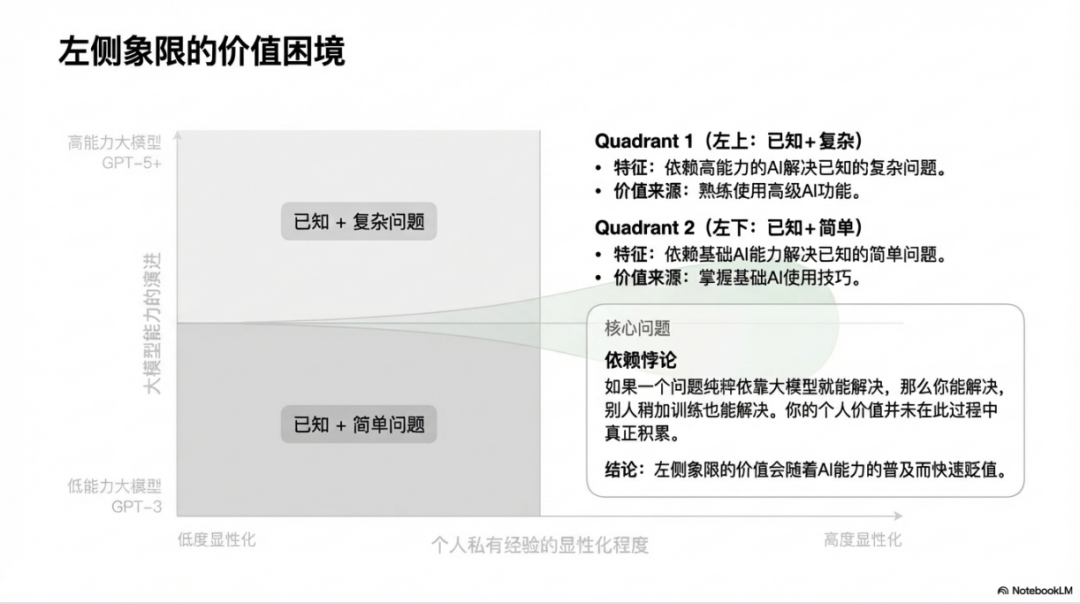 左侧象限的价值困境

高能力大模型
GPT-5+

已知 + 复杂问题

大模型能力的演进

已知 + 简单问题

低能力大模型
GPT-3

低度显性化

个人私有经验的显性化程度

高度显性化

Quadrant 1（左上：已知+复杂）
• 特征：依赖高能力的AI解决已知的复杂问题。
• 价值来源：熟练使用高级AI功能。

Quadrant 2（左下：已知+简单）
• 特征：依赖基础AI能力解决已知的简单问题。
• 价值来源：掌握基础AI使用技巧。

核心问题
依赖悖论
如果一个问题纯粹依靠大模型就能解决，那么你能解决，别人稍加训练也能解决。你的个人价值并未在此过程中真正积累。

结论：左侧象限的价值会随着AI能力的普及而快速贬值。

NotebookLM